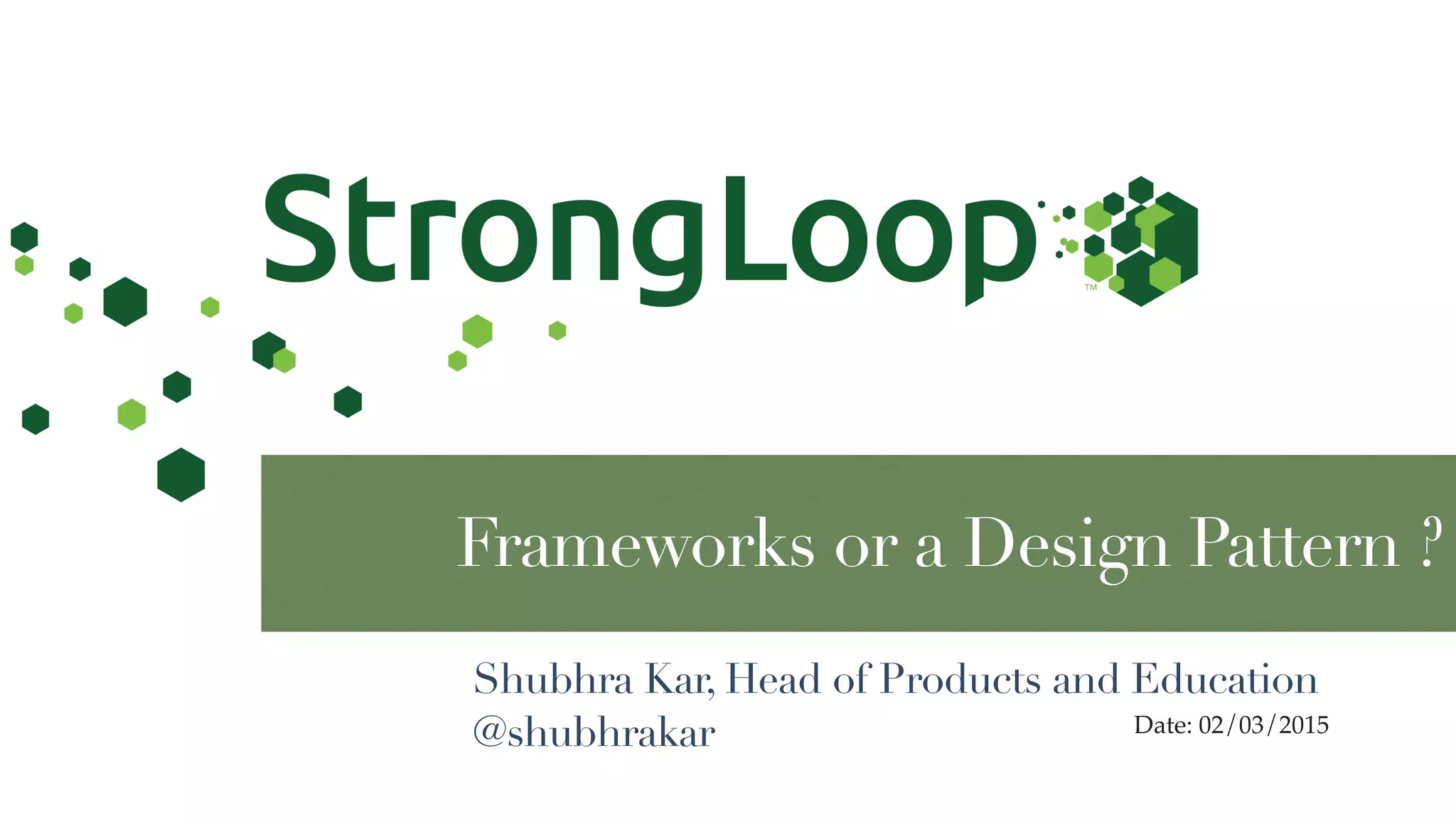 StrongLoop™

Frameworks or a Design Pattern ?

Shubhra Kar, Head of Products and Education
@shubhrakar

Date: 02/03/2015